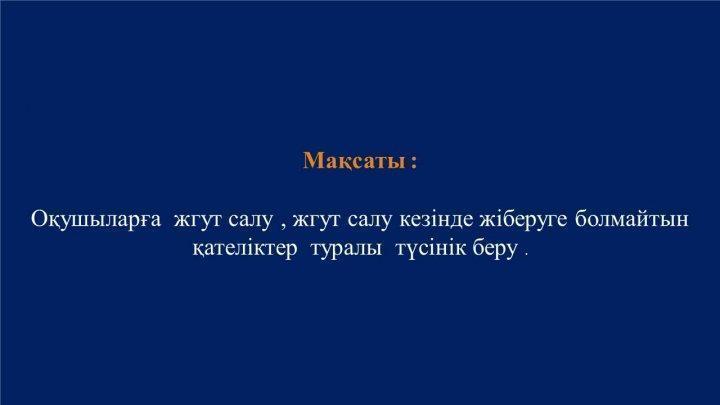 Мақсаты :

Оқушыларға жгут салу , жгут салу кезінде жіберуге болмайтын қателіктер туралы түсінік беру .